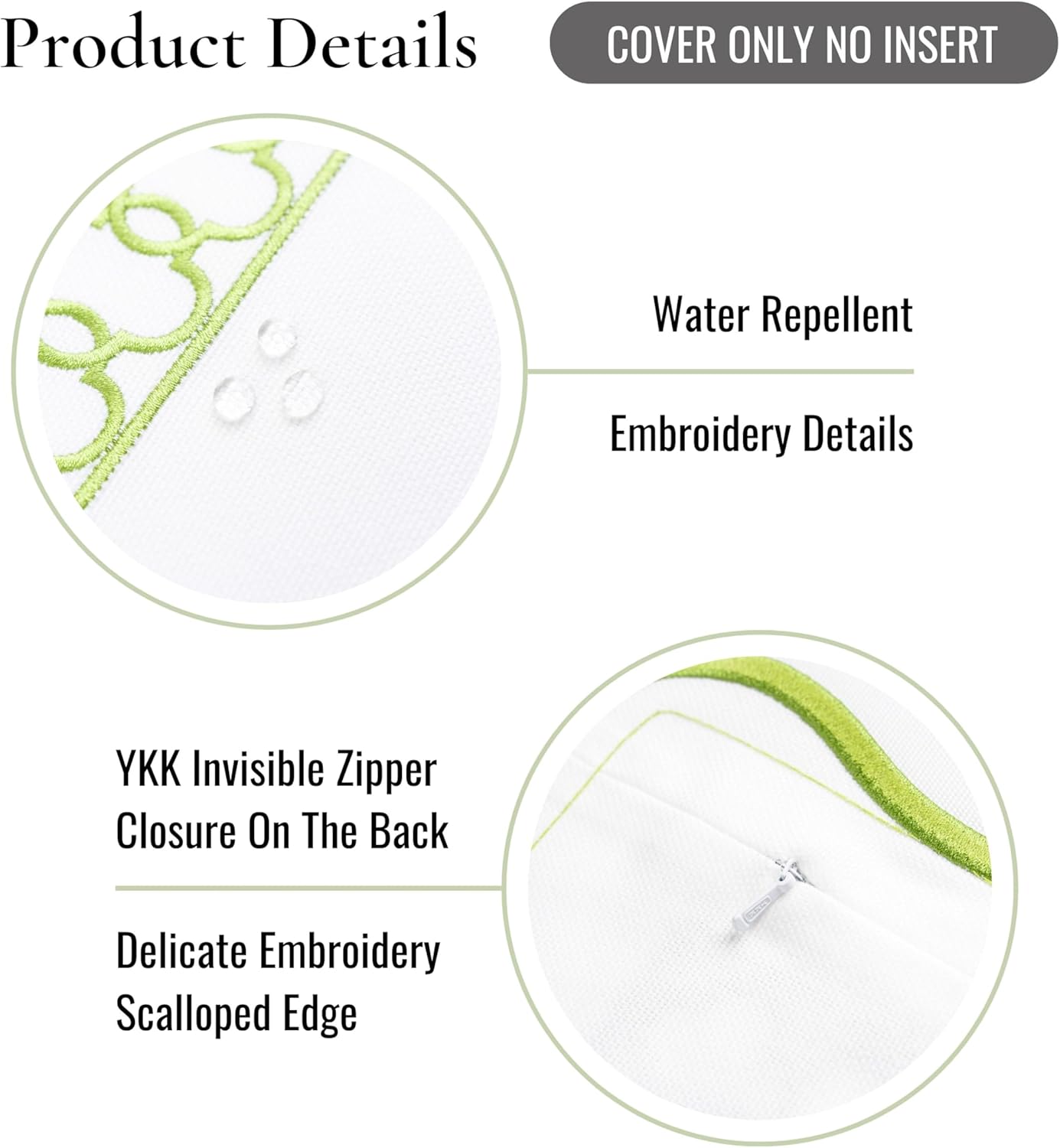 Product Details

COVER ONLY NO INSERT

Water Repellent

Embroidery Details

YKK Invisible Zipper Closure On The Back

Delicate Embroidery Scalloped Edge